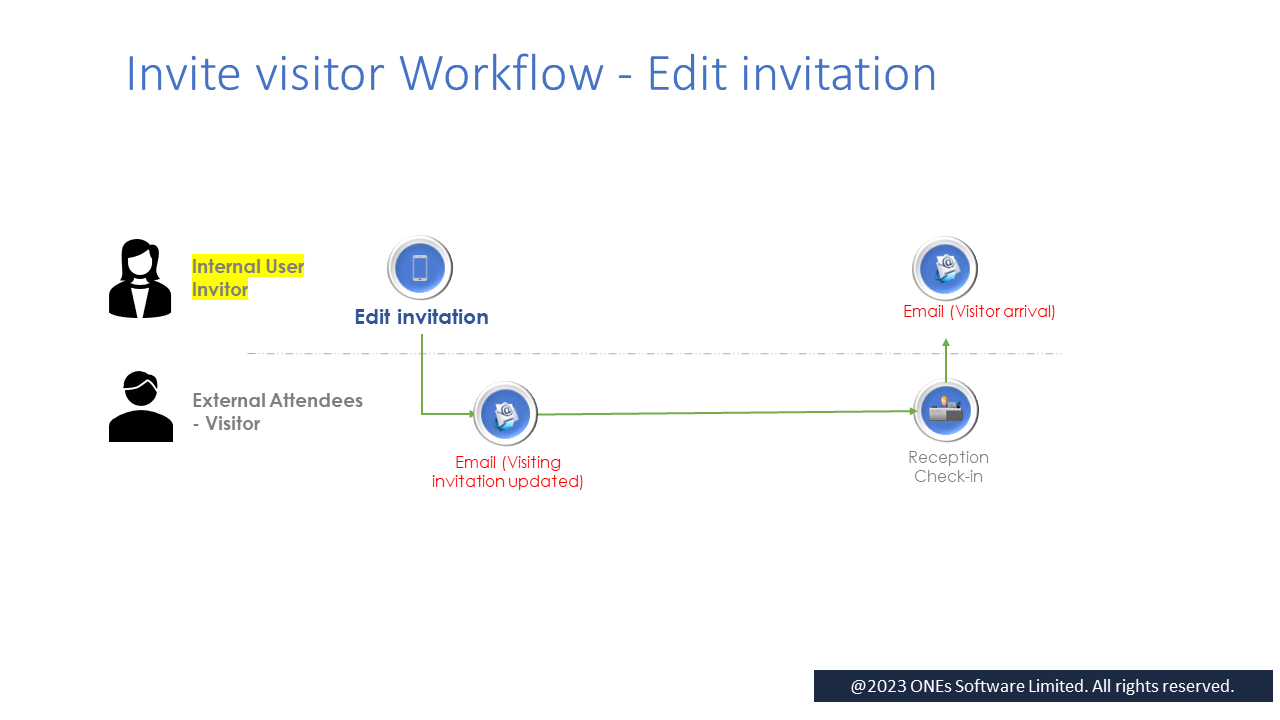 Invite visitor Workflow - Edit invitation

Internal User Invitor

Edit invitation

Email (Visitor arrival)

External Attendees - Visitor

Email (Visiting invitation updated)

Reception Check-in

@2023 ONEs Software Limited. All rights reserved.